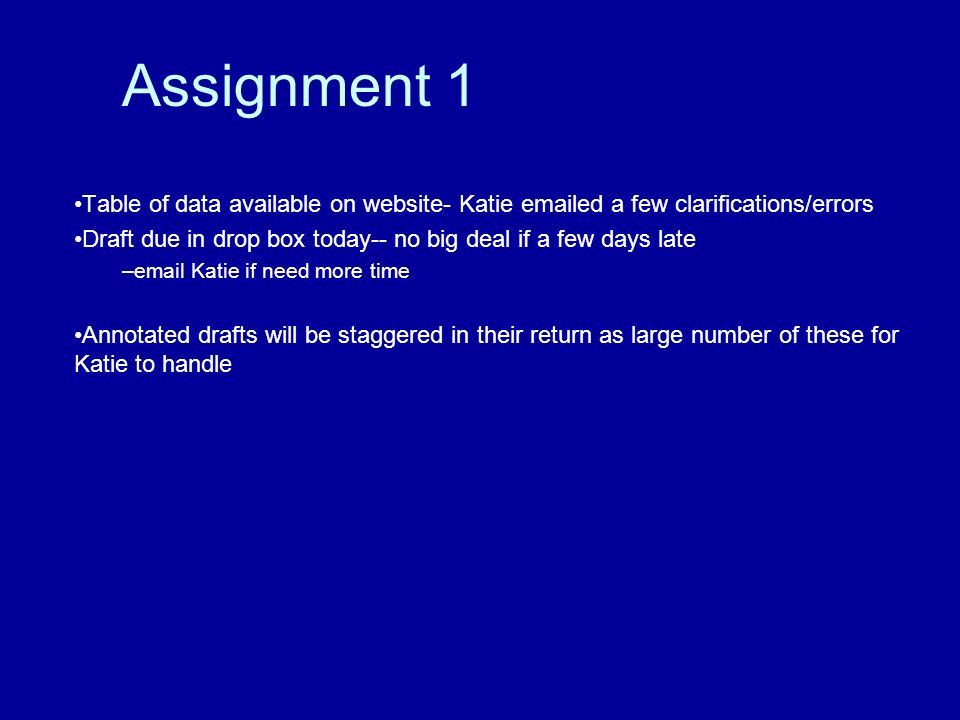 Assignment 1

•Table of data available on website- Katie emailed a few clarifications/errors
•Draft due in drop box today-- no big deal if a few days late
–email Katie if need more time

•Annotated drafts will be staggered in their return as large number of these for Katie to handle